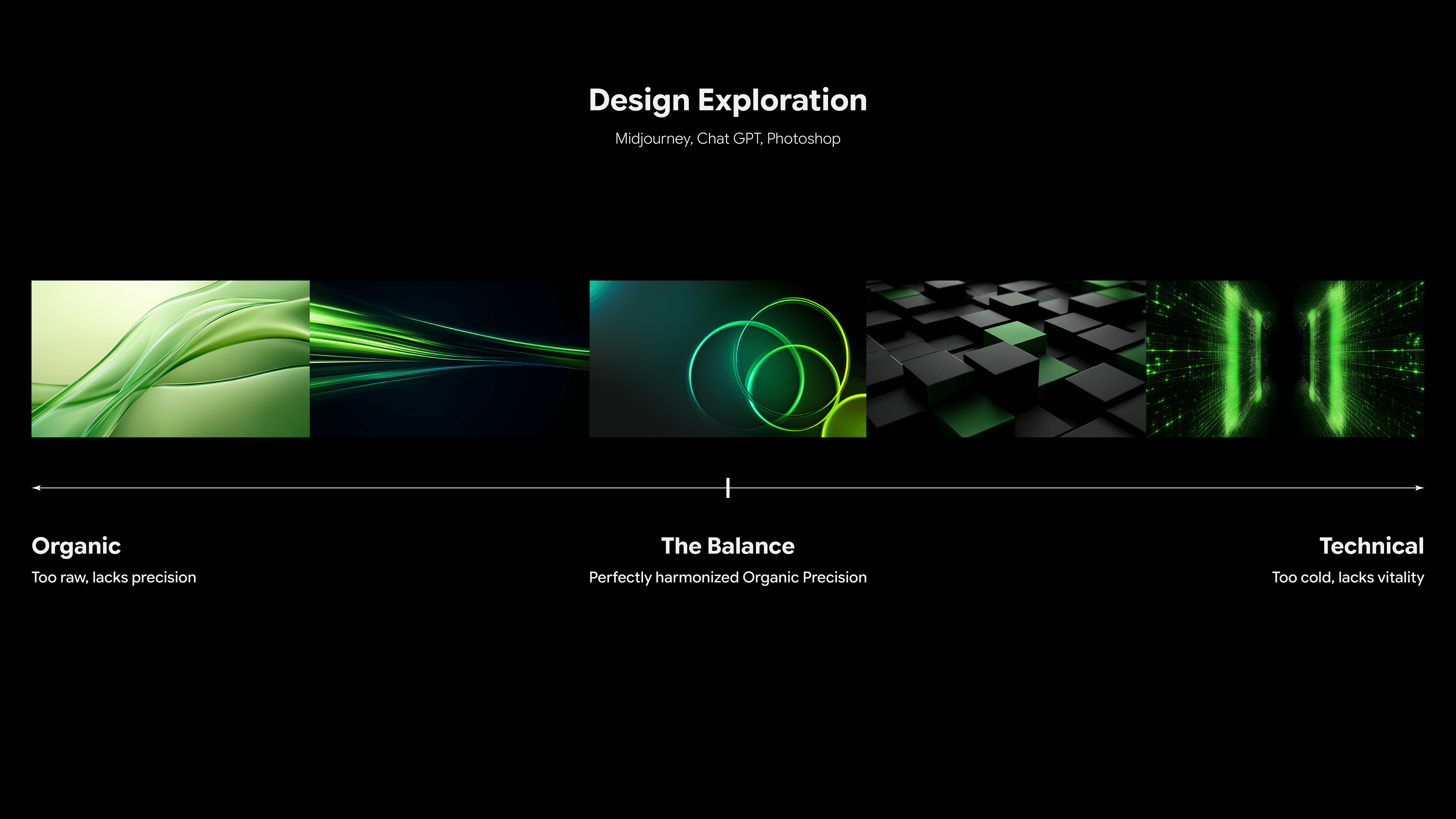 Design Exploration

Midjourney, Chat GPT, Photoshop

Organic

Too raw, lacks precision

The Balance

Perfectly harmonized Organic Precision

Technical

Too cold, lacks vitality